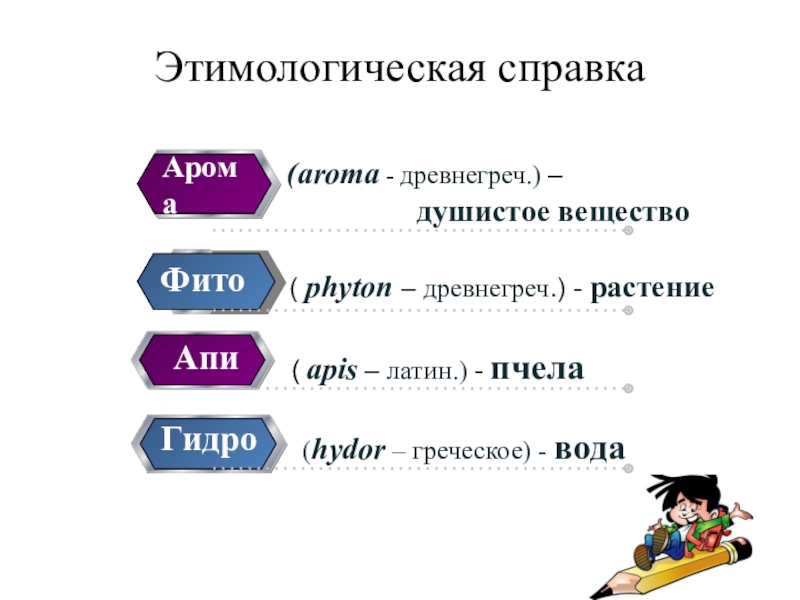 Этимологическая справка

Арома

(aroma - древнегреч.) – душистое вещество

Фито

( phyton – древнегреч.) - растение

Апи

( apis – латин.) - пчела

Гидро

(hydor – греческое) - вода